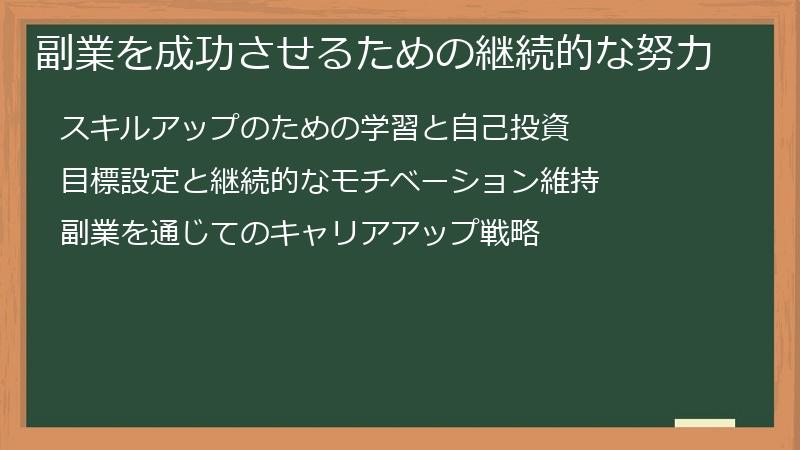 副業を成功させるための継続的な努力

スキルアップのための学習と自己投資

目標設定と継続的なモチベーション維持

副業を通じてのキャリアアップ戦略